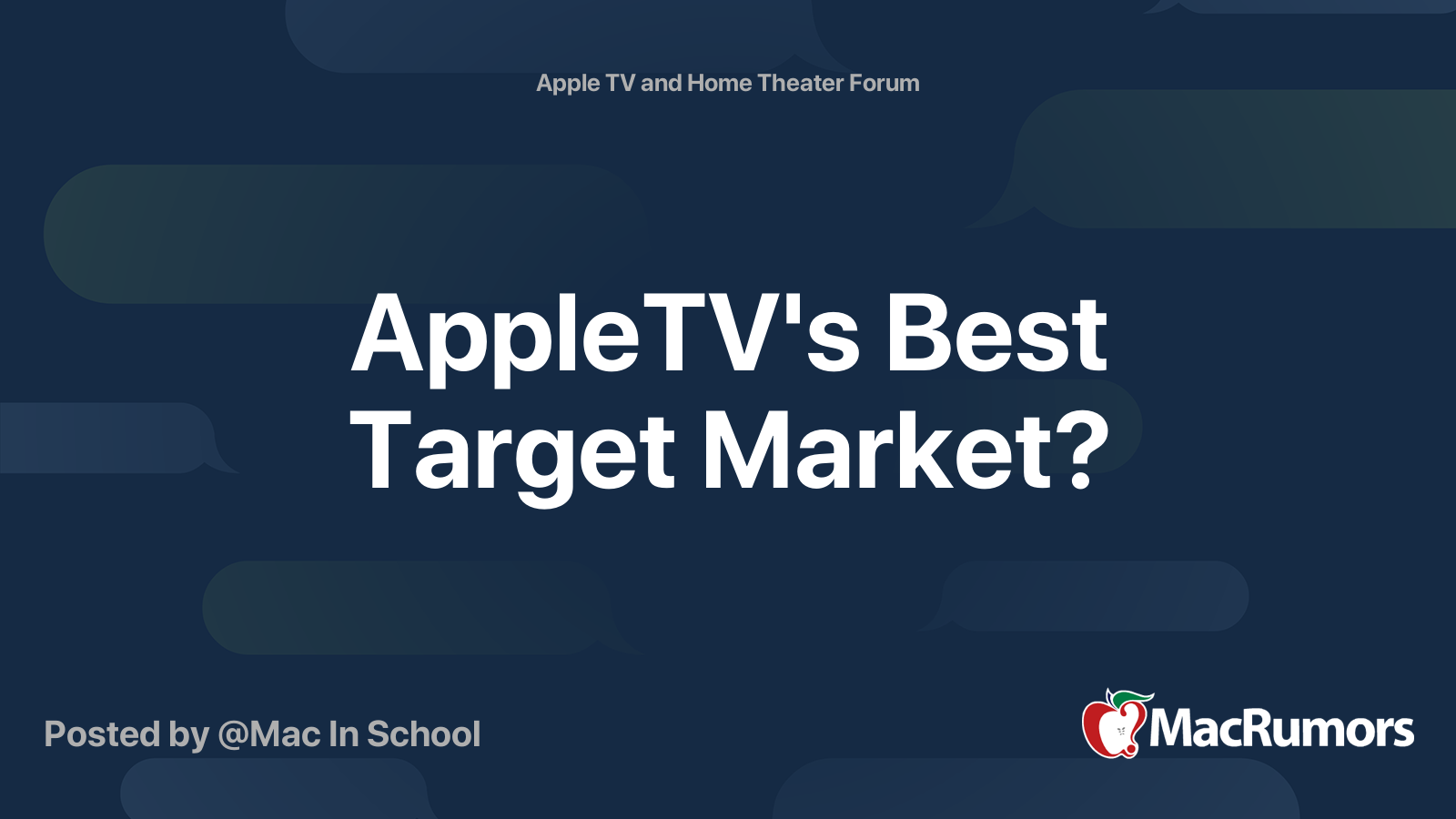 Apple TV and Home Theater Forum

AppleTV's Best Target Market?

Posted by @Mac In School

MacRumors